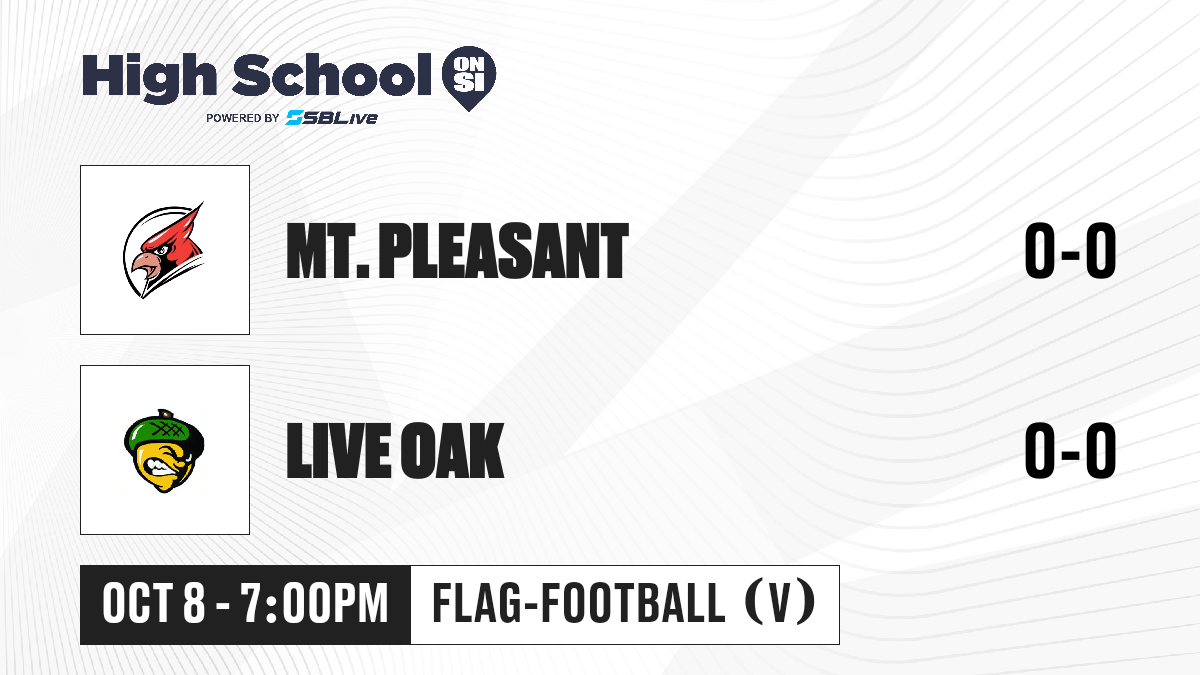 High School ON SI
POWERED BY SBLive

MT. PLEASANT 0-0

LIVE OAK 0-0

OCT 8 - 7:00PM FLAG-FOOTBALL (V)